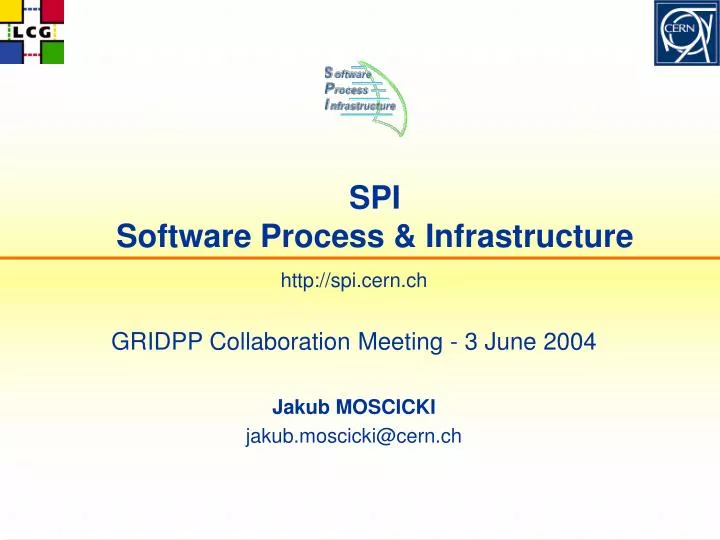 LCG

CERN

Software
Process
Infrastructure

SPI
Software Process & Infrastructure

http://spi.cern.ch

GRIDPP Collaboration Meeting - 3 June 2004

Jakub MOSCICKI
jakub.moscicki@cern.ch